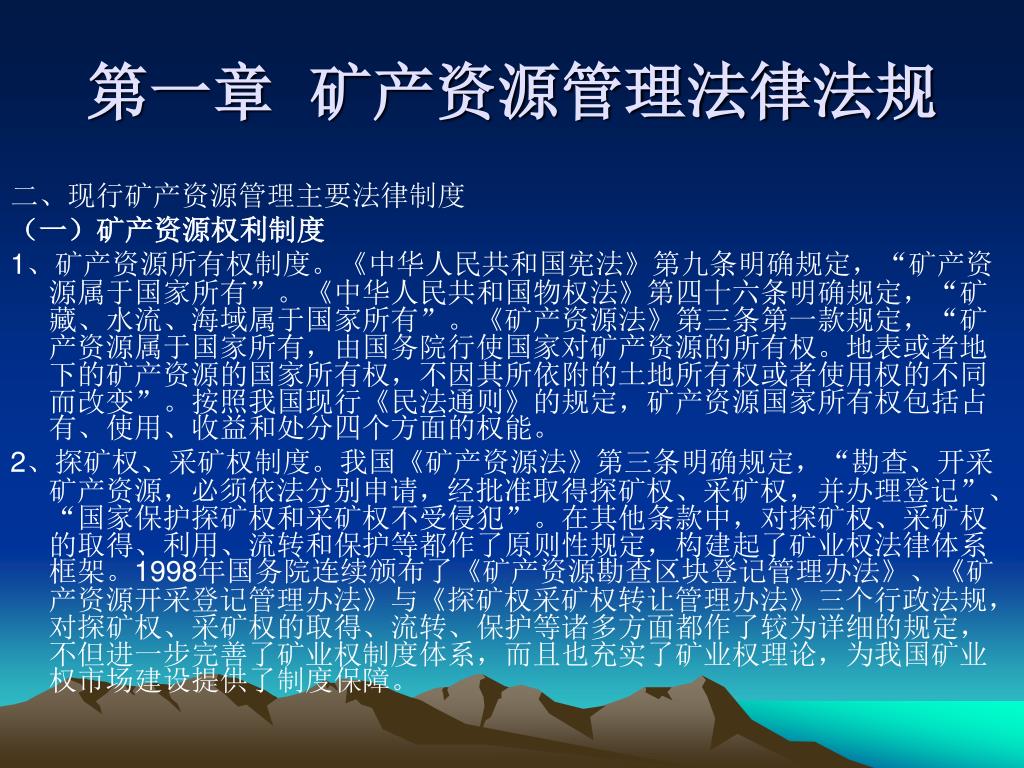 第一章 矿产资源管理法律法规

二、现行矿产资源管理主要法律制度

（一）矿产资源权利制度

1、矿产资源所有权制度。《中华人民共和国宪法》第九条明确规定，“矿产资源属于国家所有”。《中华人民共和国物权法》第四十六条明确规定，“矿藏、水流、海域属于国家所有”。《矿产资源法》第三条第一款规定，“矿产资源属于国家所有，由国务院行使国家对矿产资源的所有权。地表或者地下的矿产资源的国家所有权，不因其所依附的土地所有权或者使用权的不同而改变”。按照我国现行《民法通则》的规定，矿产资源国家所有权包括占有、使用、收益和处分四个方面的权能。

2、探矿权、采矿权制度。我国《矿产资源法》第三条明确规定，“勘查、开采矿产资源，必须依法分别申请，经批准取得探矿权、采矿权，并办理登记”、“国家保护探矿权和采矿权不受侵犯”。在其他条款中，对探矿权、采矿权的取得、利用、流转和保护等都作了原则性规定，构建起了矿业权法律体系框架。1998年国务院连续颁布了《矿产资源勘查区块登记管理办法》、《矿产资源开采登记管理办法》与《探矿权采矿权转让管理办法》三个行政法规，对探矿权、采矿权的取得、流转、保护等诸多方面都作了较为详细的规定，不但进一步完善了矿业权制度体系，而且也充实了矿业权理论，为我国矿业权市场建设提供了制度保障。